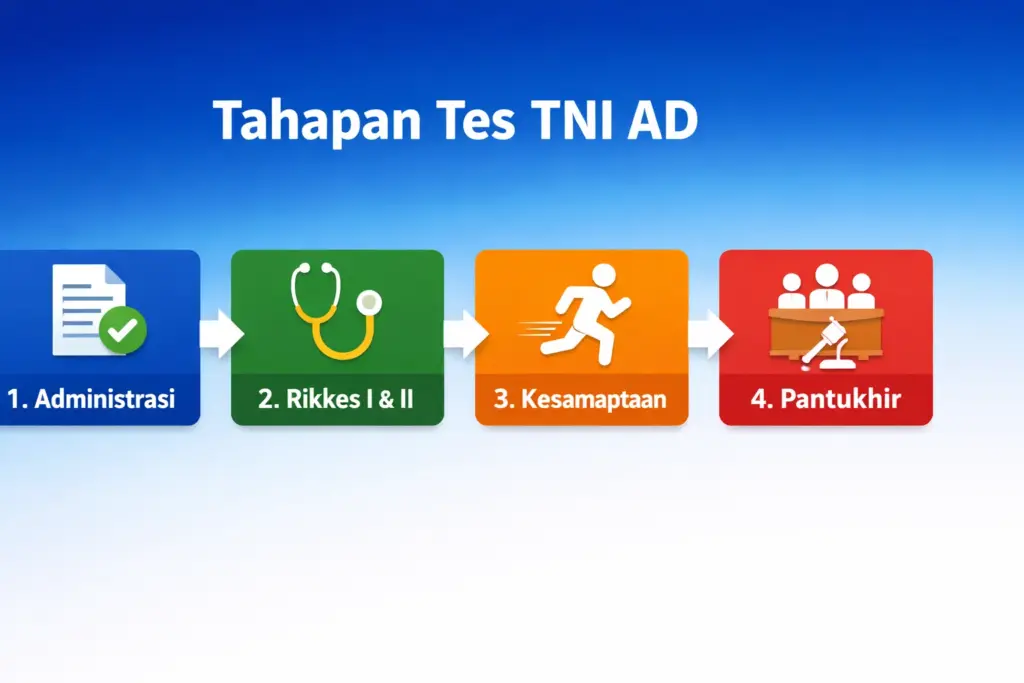 Tahapan Tes TNI AD

1. Administrasi

2. Rikkes I & II

3. Kesamaptaan

4. Pantukhir